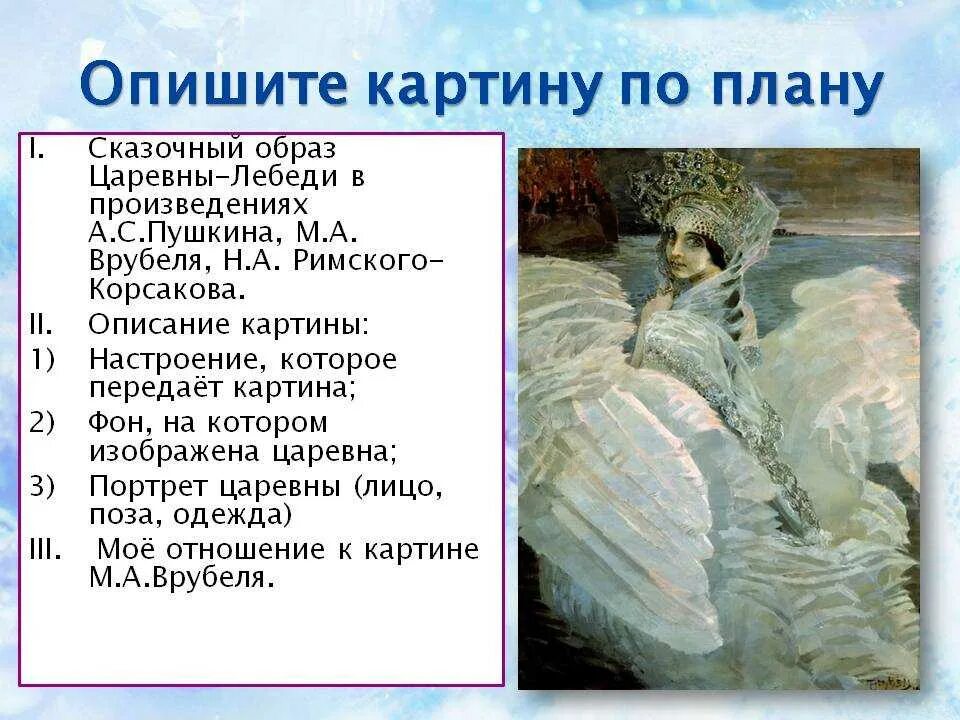 Опишите картину по плану

I. Сказочный образ Царевны-Лебеди в произведениях А.С.Пушкина, М.А. Врубеля, Н.А. Римского-Корсакова.
II. Описание картины:
1) Настроение, которое передаёт картина;
2) Фон, на котором изображена царевна;
3) Портрет царевны (лицо, поза, одежда)
III. Моё отношение к картине М.А.Врубеля.